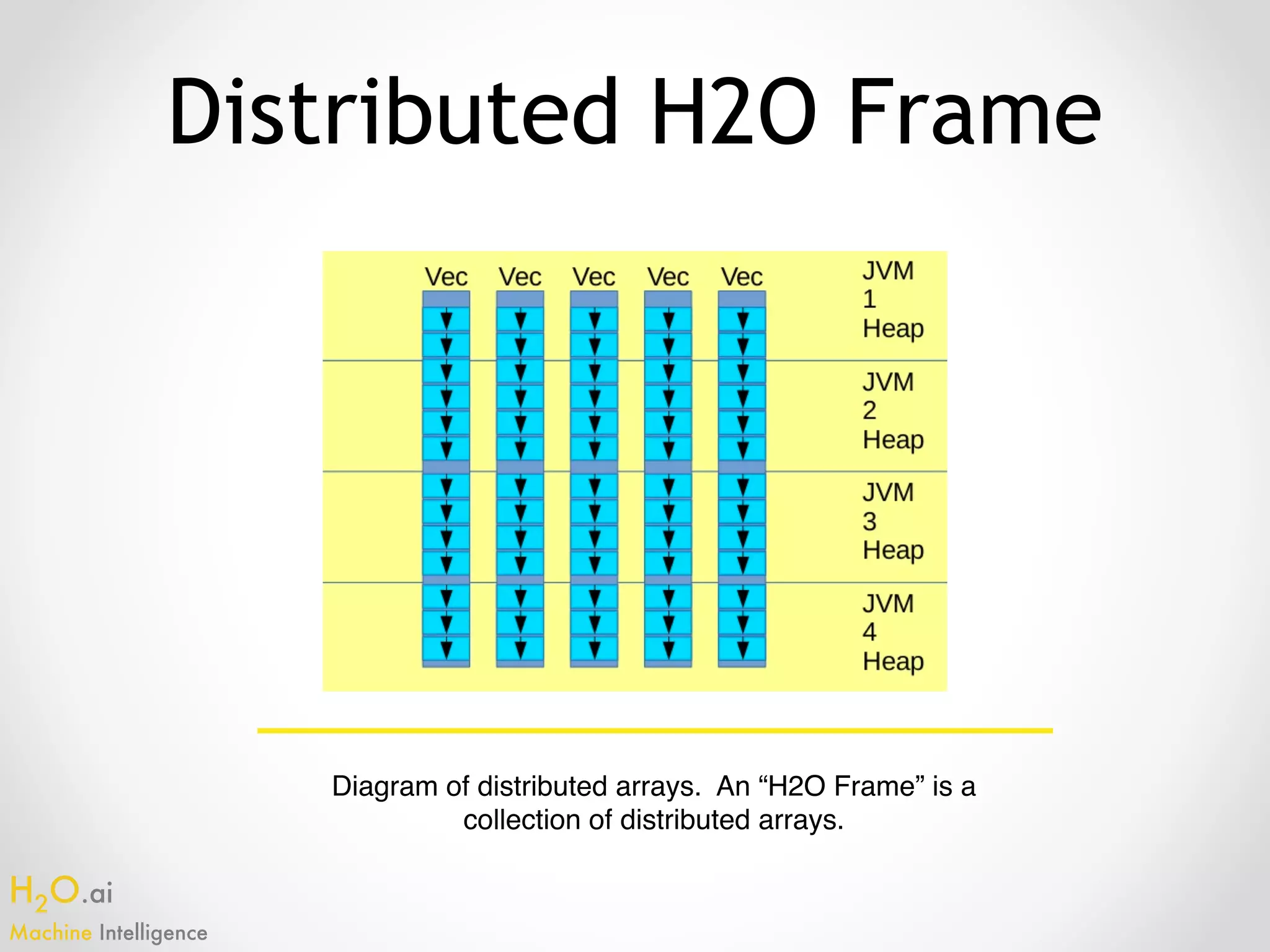 Distributed H2O Frame

Vec Vec Vec Vec Vec

JVM
1
Heap

JVM
2
Heap

JVM
3
Heap

JVM
4
Heap

Diagram of distributed arrays. An “H2O Frame” is a collection of distributed arrays.

$H_2O$.ai
Machine Intelligence